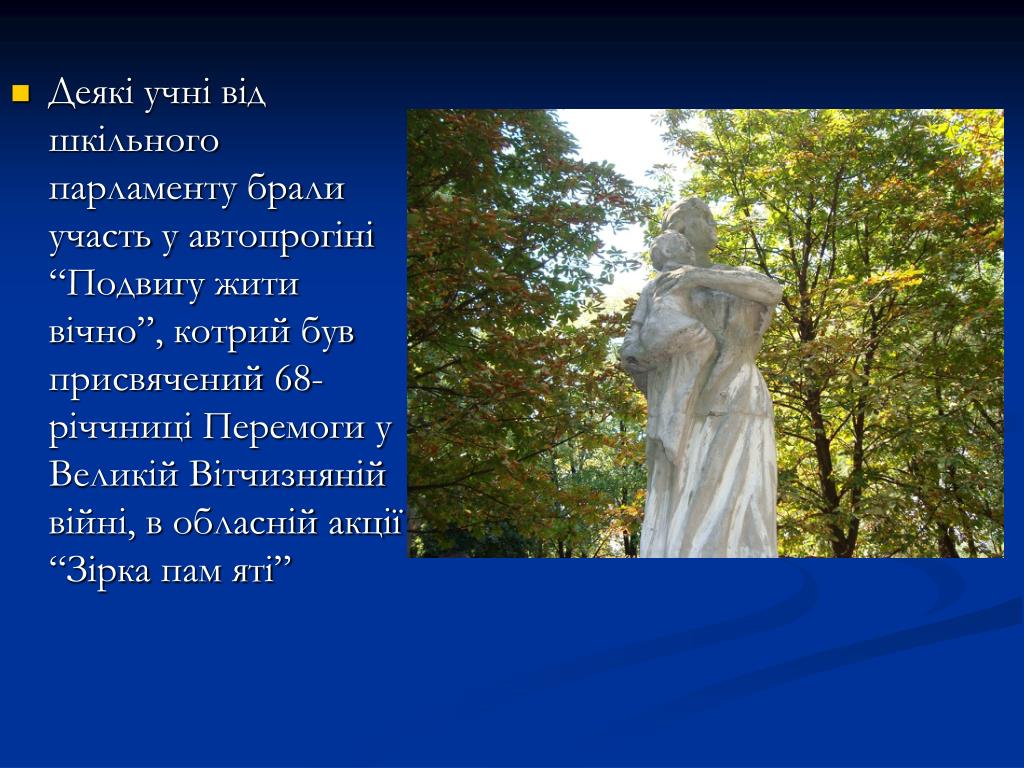 Деякі учні від шкільного парламенту брали участь у автопрогіні “Подвигу жити вічно”, котрий був присвячений 68-річчниці Перемоги у Великій Вітчизняній війні, в обласній акції “Зірка пам яті”